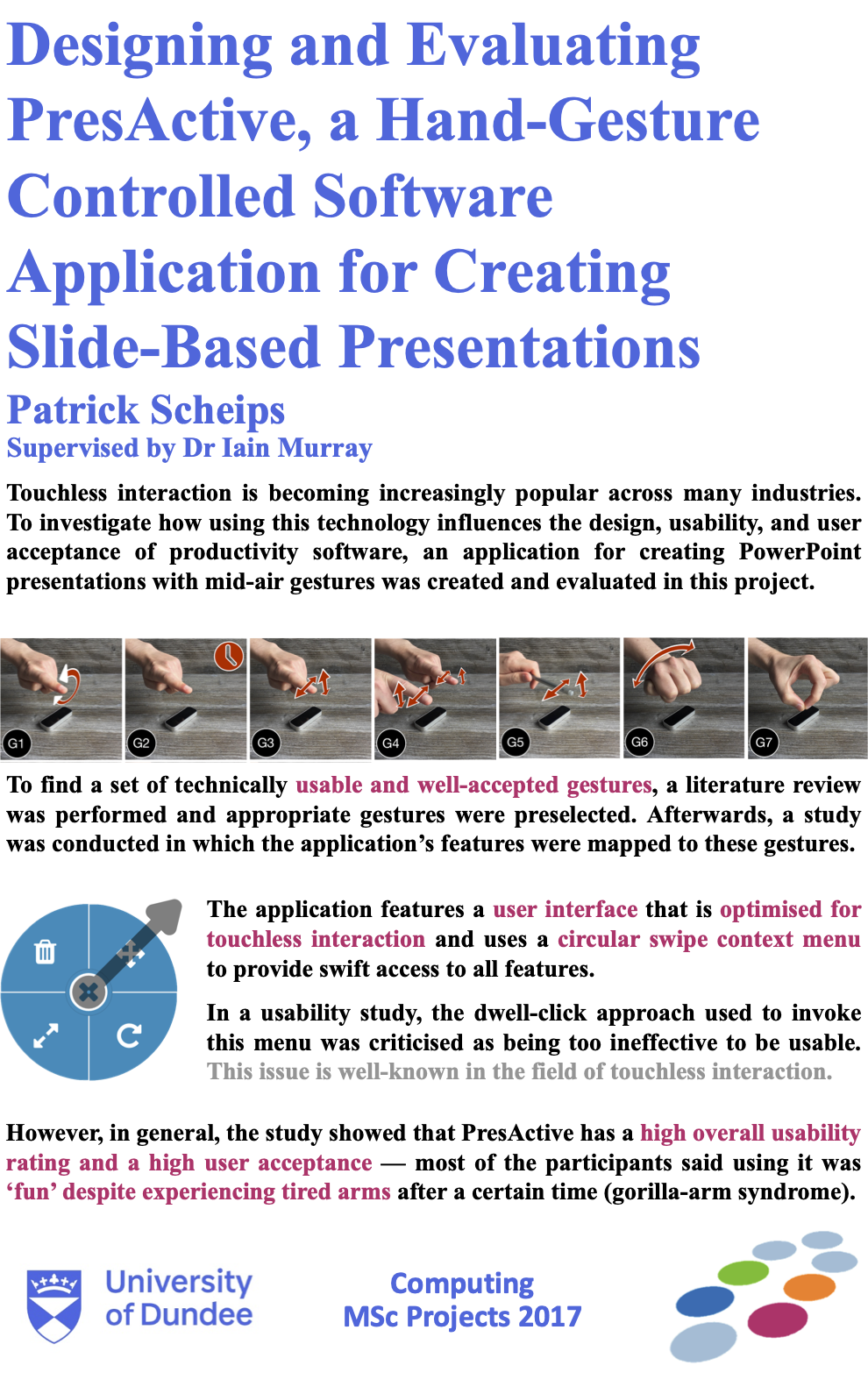 Designing and Evaluating PresActive, a Hand-Gesture Controlled Software Application for Creating Slide-Based Presentations

Patrick Scheips

Supervised by Dr Iain Murray

Touchless interaction is becoming increasingly popular across many industries. To investigate how using this technology influences the design, usability, and user acceptance of productivity software, an application for creating PowerPoint presentations with mid-air gestures was created and evaluated in this project.

G1 G2 G3 G4 G5 G6 G7

To find a set of technically usable and well-accepted gestures, a literature review was performed and appropriate gestures were preselected. Afterwards, a study was conducted in which the application's features were mapped to these gestures.

The application features a user interface that is optimised for touchless interaction and uses a circular swipe context menu to provide swift access to all features.

In a usability study, the dwell-click approach used to invoke this menu was criticised as being too ineffective to be usable. This issue is well-known in the field of touchless interaction.

However, in general, the study showed that PresActive has a high overall usability rating and a high user acceptance — most of the participants said using it was 'fun' despite experiencing tired arms after a certain time (gorilla-arm syndrome).

University of Dundee

Computing MSc Projects 2017